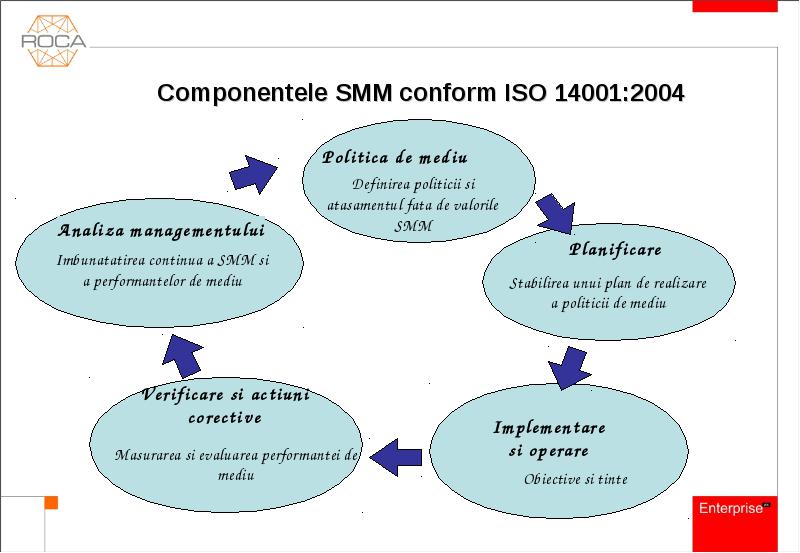 ROCA

Componentele SMM conform ISO 14001:2004

Politica de mediu

Definirea politicii si atasamentul fata de valorile SMM

Planificare

Stabilirea unui plan de realizare a politicii de mediu

Implementare si operare

Obiective si tinte

Verificare si actiuni corective

Masurarea si evaluarea performantei de mediu

Analiza managementului

Imbunatatirea continua a SMM si a performantelor de mediu

Enterprise